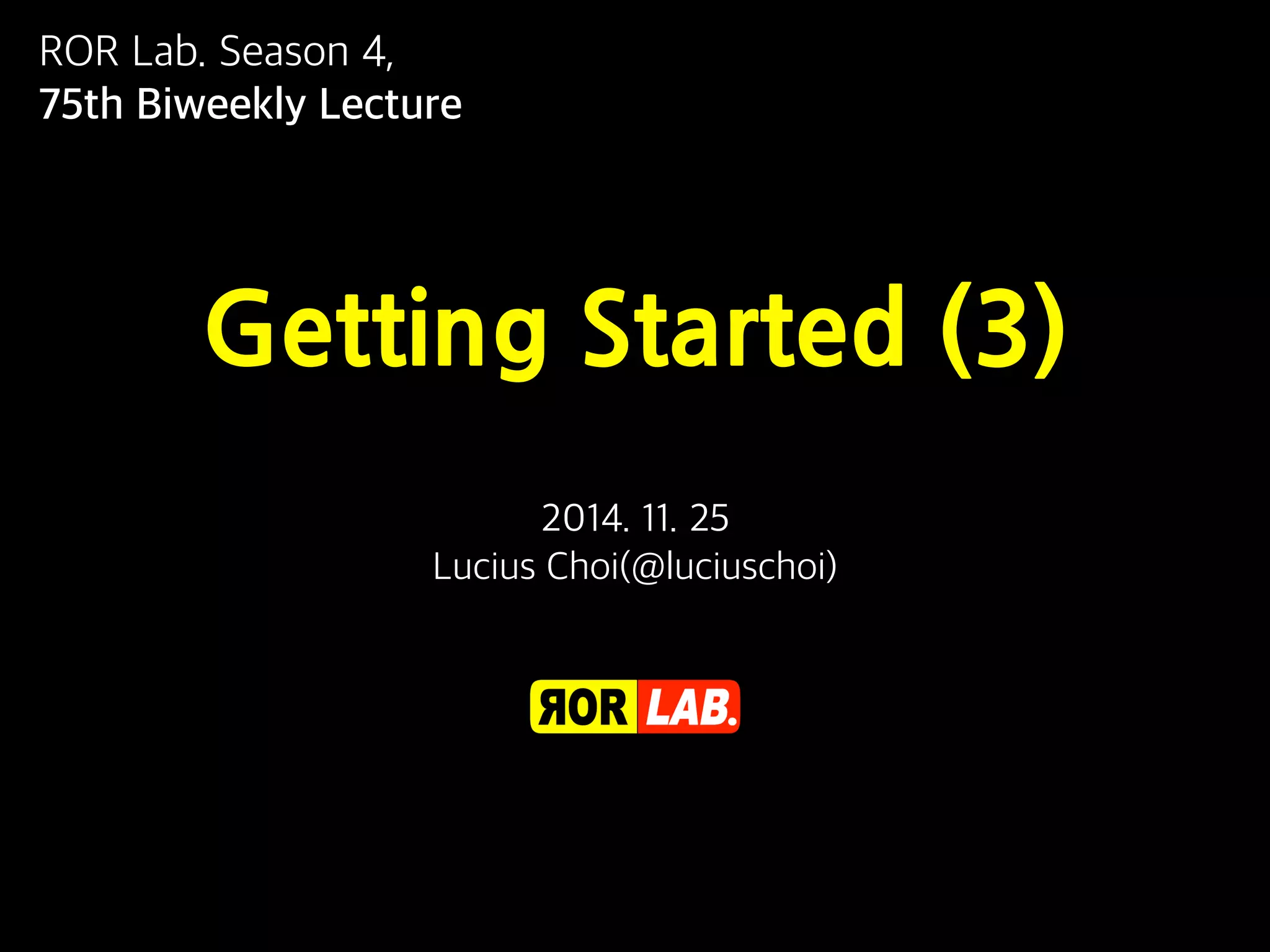 ROR Lab. Season 4,
75th Biweekly Lecture

Getting Started (3)

2014. 11. 25
Lucius Choi(@luciuschoi)

ЯOR LAB.